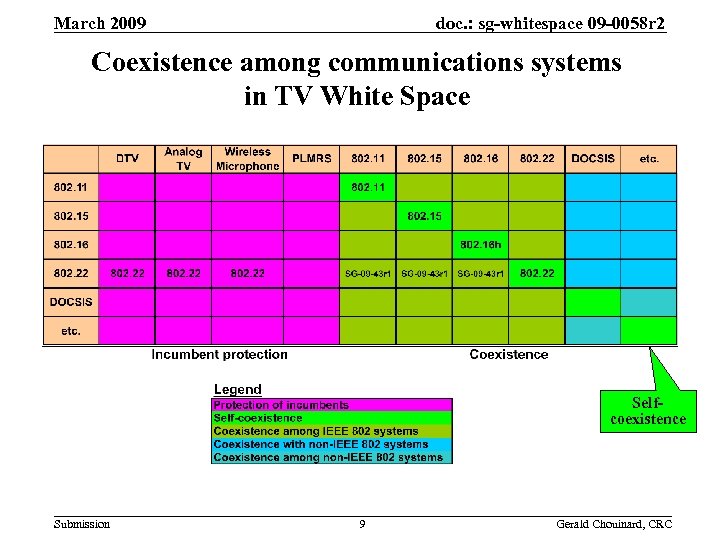 March 2009

doc.: sg-whitespace 09-0058r2

Coexistence among communications systems in TV White Space

| | DTV | Analog TV | Wireless Microphone | PLMRS | 802.11 | 802.15 | 802.16 | 802.22 | DOCSIS | etc. |
|---|---|---|---|---|---|---|---|---|---|---|
| 802.11 | | | | | 802.11 | | | | | |
| 802.15 | | | | | | 802.15 | | | | |
| 802.16 | | | | | | | 802.16h | | | |
| 802.22 | 802.22 | 802.22 | 802.22 | | SG-09-43r1 | SG-09-43r1 | SG-09-43r1 | 802.22 | | |
| DOCSIS | | | | | | | | | | |
| etc. | | | | | | | | | | |

Incumbent protection

Coexistence

Self-coexistence

Legend
Protection of incumbents
Self-coexistence
Coexistence among IEEE 802 systems
Coexistence with non-IEEE 802 systems
Coexistence among non-IEEE 802 systems

Submission

9

Gerald Chouinard, CRC